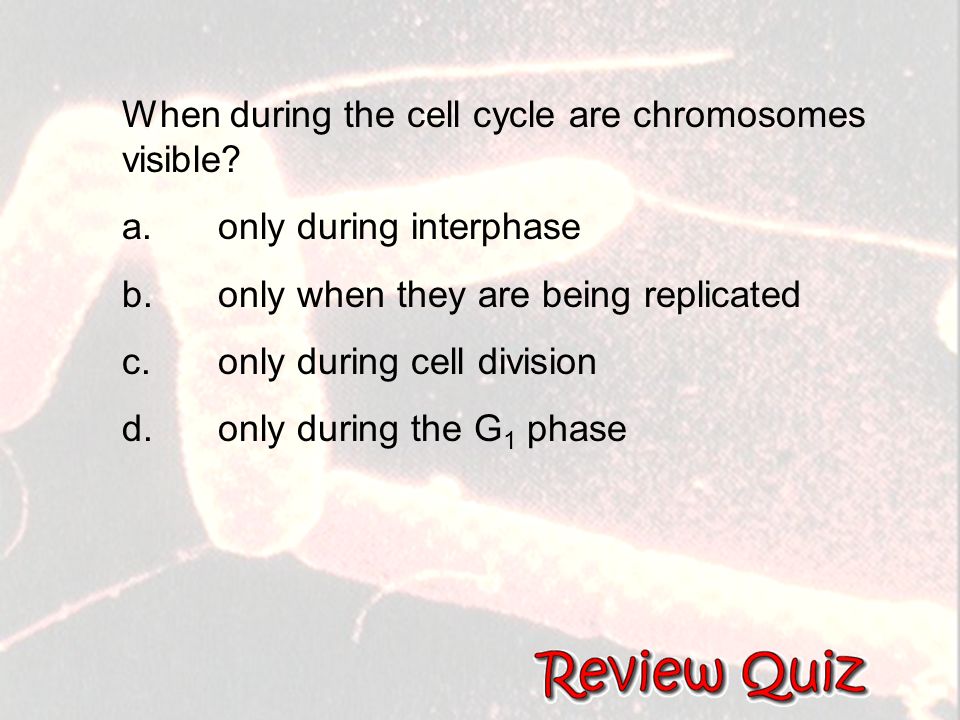 When during the cell cycle are chromosomes visible?

a. only during interphase

b. only when they are being replicated

c. only during cell division

d. only during the $G_1$ phase

Review Quiz